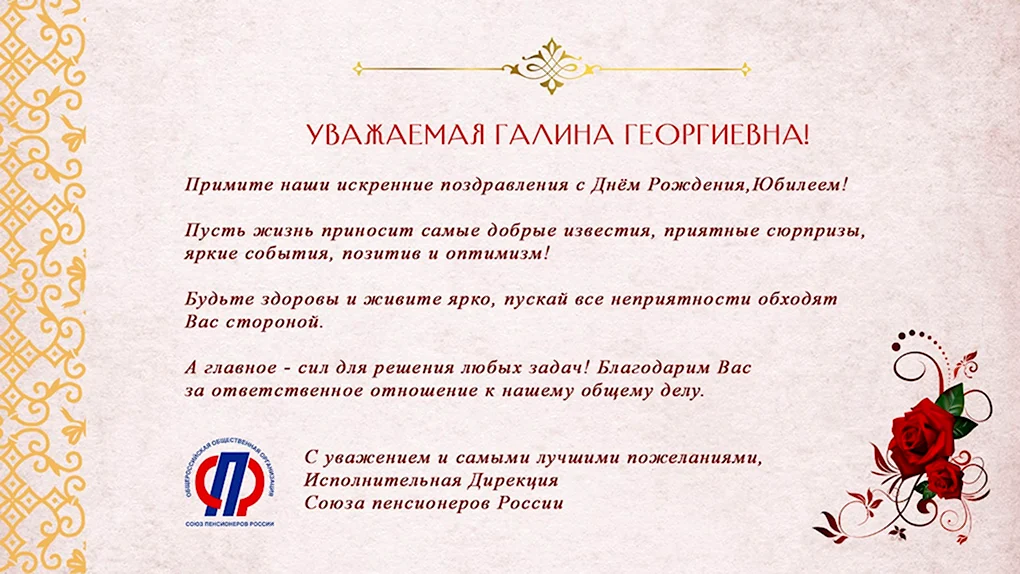 УВАЖАЕМАЯ ГАЛИНА ГЕОРГИЕВНА!

Примите наши искренние поздравления с Днём Рождения,Юбилеем!

Пусть жизнь приносит самые добрые известия, приятные сюрпризы, яркие события, позитив и оптимизм!

Будьте здоровы и живите ярко, пускай все неприятности обходят Вас стороной.

А главное - сил для решения любых задач! Благодарим Вас за ответственное отношение к нашему общему делу.

ОБЩЕРОССИЙСКАЯ ОБЩЕСТВЕННАЯ ОРГАНИЗАЦИЯ
СОЮЗ ПЕНСИОНЕРОВ РОССИИ

С уважением и самыми лучшими пожеланиями,
Исполнительная Дирекция
Союза пенсионеров России